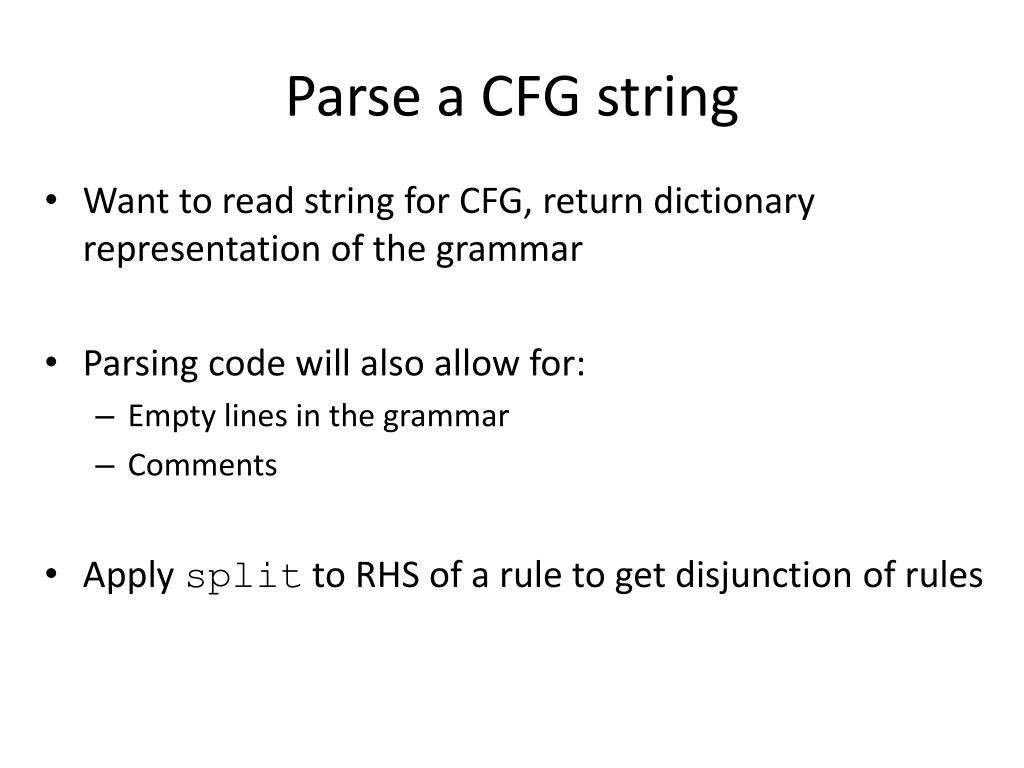 Parse a CFG string

• Want to read string for CFG, return dictionary representation of the grammar

• Parsing code will also allow for:
– Empty lines in the grammar
– Comments

• Apply split to RHS of a rule to get disjunction of rules